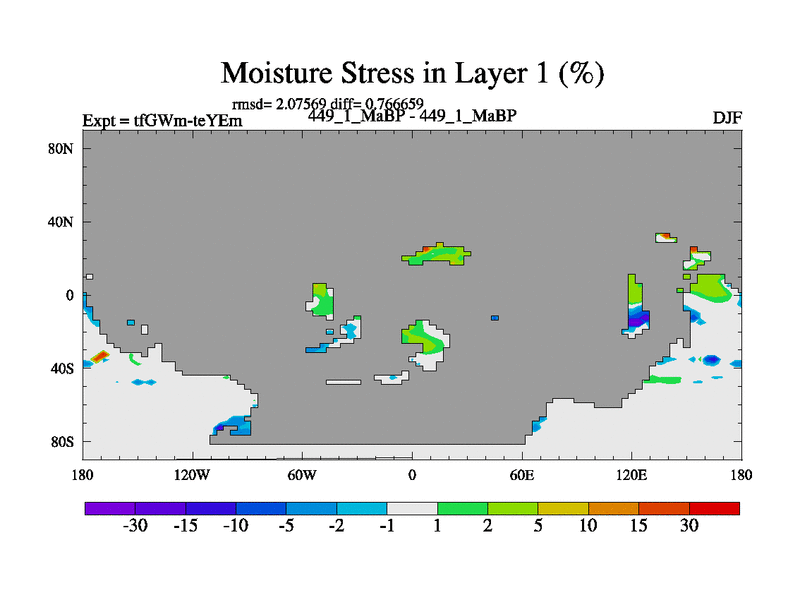 Moisture Stress in Layer 1 (%)

rmsd= 2.07569 diff= 0.766659

Expt = tfGWm-teYEm

449_1_MaBP - 449_1_MaBP

DJF

80N

40N

0

40S

80S

180

120W

60W

0

60E

120E

180

-30 -15 -10 -5 -2 -1 1 2 5 10 15 30